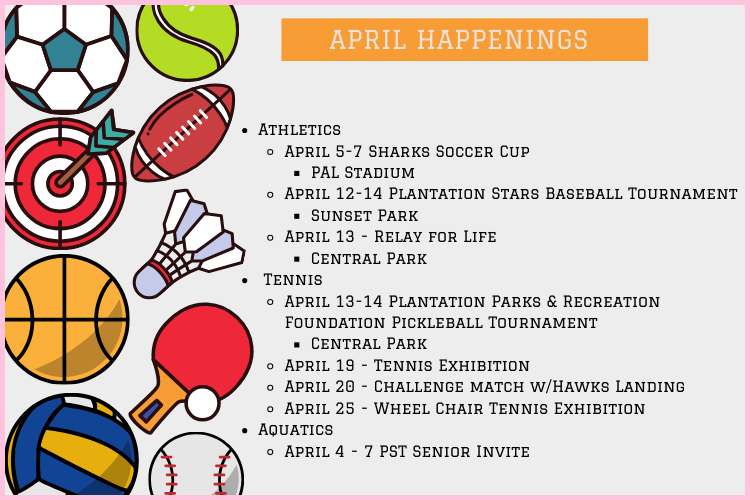 APRIL HAPPENINGS

- Athletics
  - April 5-7 Sharks Soccer Cup
    - PAL Stadium
  - April 12-14 Plantation Stars Baseball Tournament
    - Sunset Park
  - April 13 - Relay for Life
    - Central Park
- Tennis
  - April 13-14 Plantation Parks & Recreation Foundation Pickleball Tournament
    - Central Park
  - April 19 - Tennis Exhibition
  - April 20 - Challenge match w/Hawks Landing
  - April 25 - Wheel Chair Tennis Exhibition
- Aquatics
  - April 4 - 7 PST Senior Invite